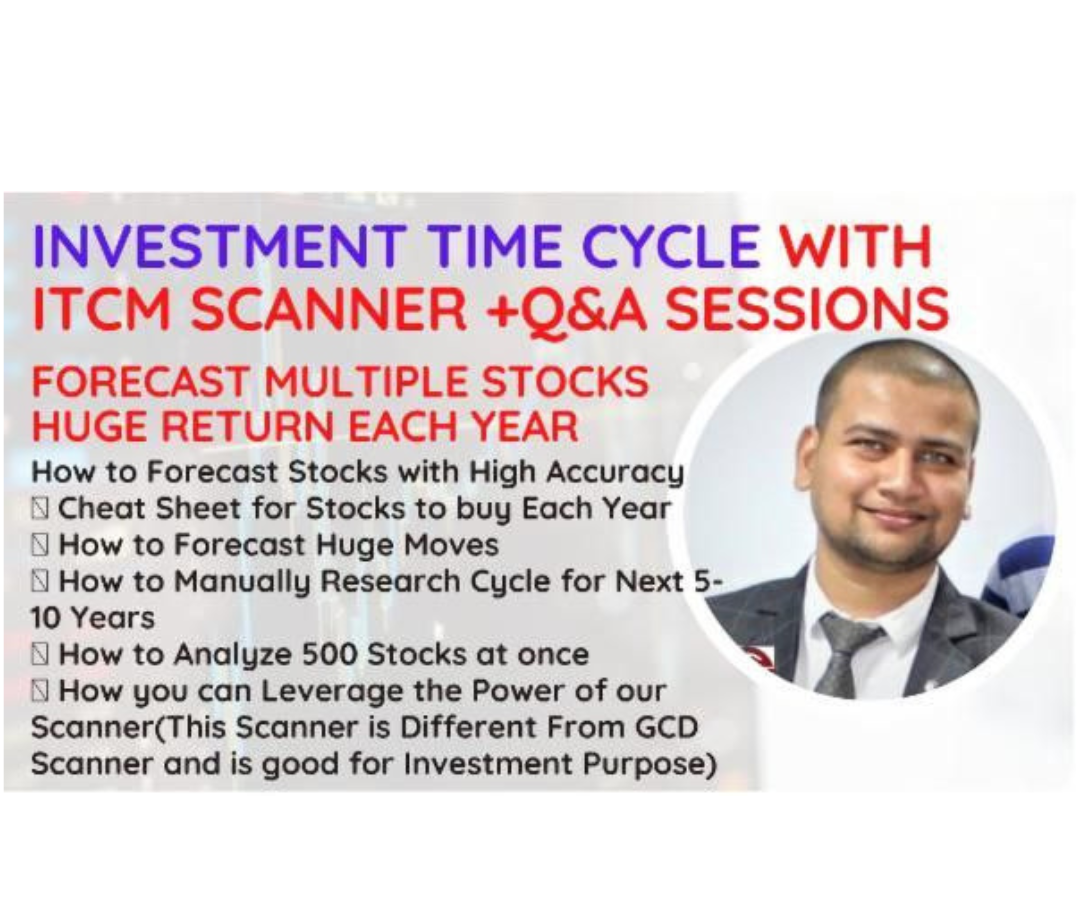 INVESTMENT TIME CYCLE WITH ITCM SCANNER +Q&A SESSIONS

FORECAST MULTIPLE STOCKS HUGE RETURN EACH YEAR

How to Forecast Stocks with High Accuracy
⍂ Cheat Sheet for Stocks to buy Each Year
⍂ How to Forecast Huge Moves
⍂ How to Manually Research Cycle for Next 5-10 Years
⍂ How to Analyze 500 Stocks at once
⍂ How you can Leverage the Power of our Scanner(This Scanner is Different From GCD Scanner and is good for Investment Purpose)